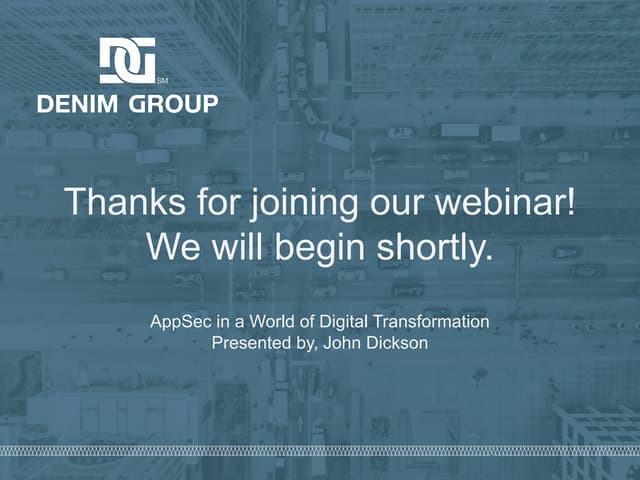 DG
SM
DENIM GROUP

Thanks for joining our webinar!
We will begin shortly.

AppSec in a World of Digital Transformation
Presented by, John Dickson